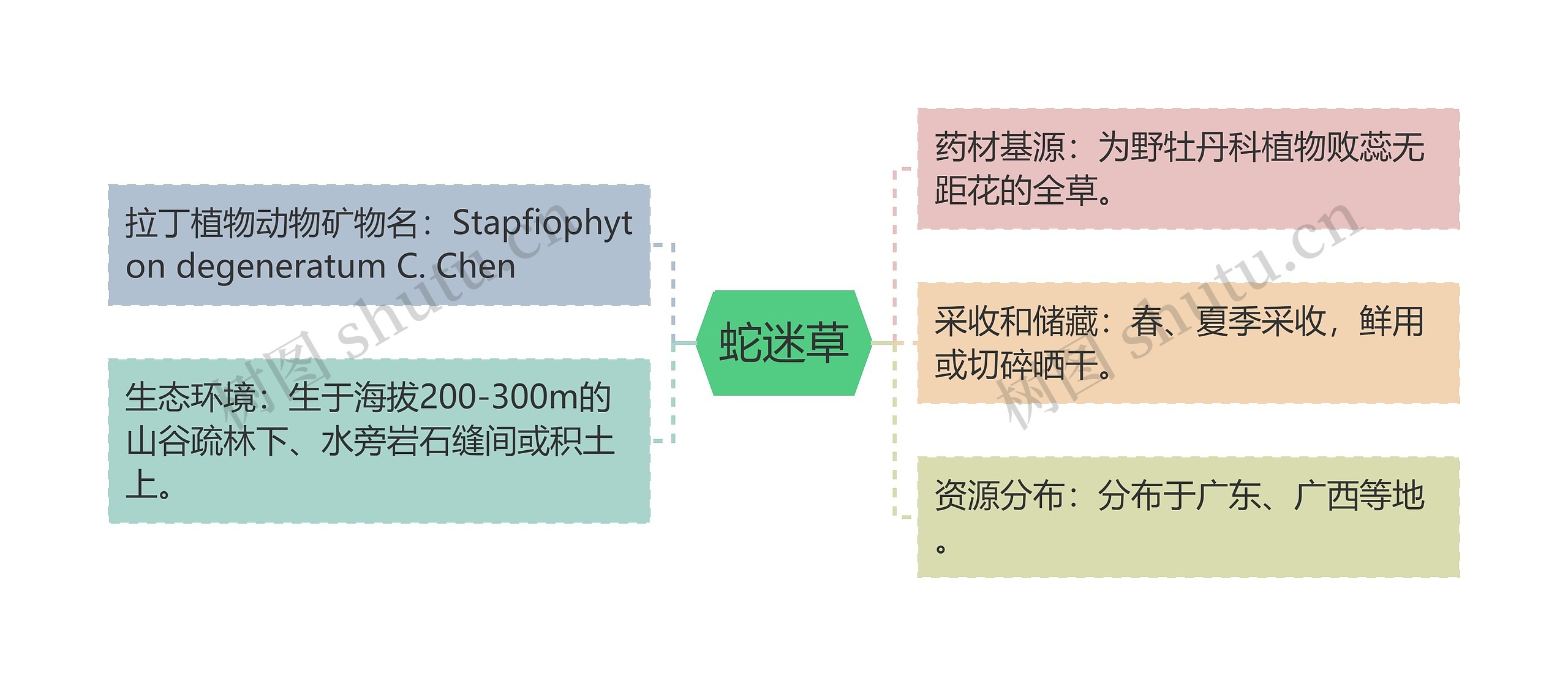 蛇迷草

拉丁植物动物矿物名：Stapfiophyton degeneratum C. Chen

生态环境：生于海拔200-300m的山谷疏林下、水旁岩石缝间或积土上。

药材基源：为野牡丹科植物败蕊无距花的全草。

采收和储藏：春、夏季采收，鲜用或切碎晒干。

资源分布：分布于广东、广西等地。

树图 shutu.cn

树图 shutu.cn